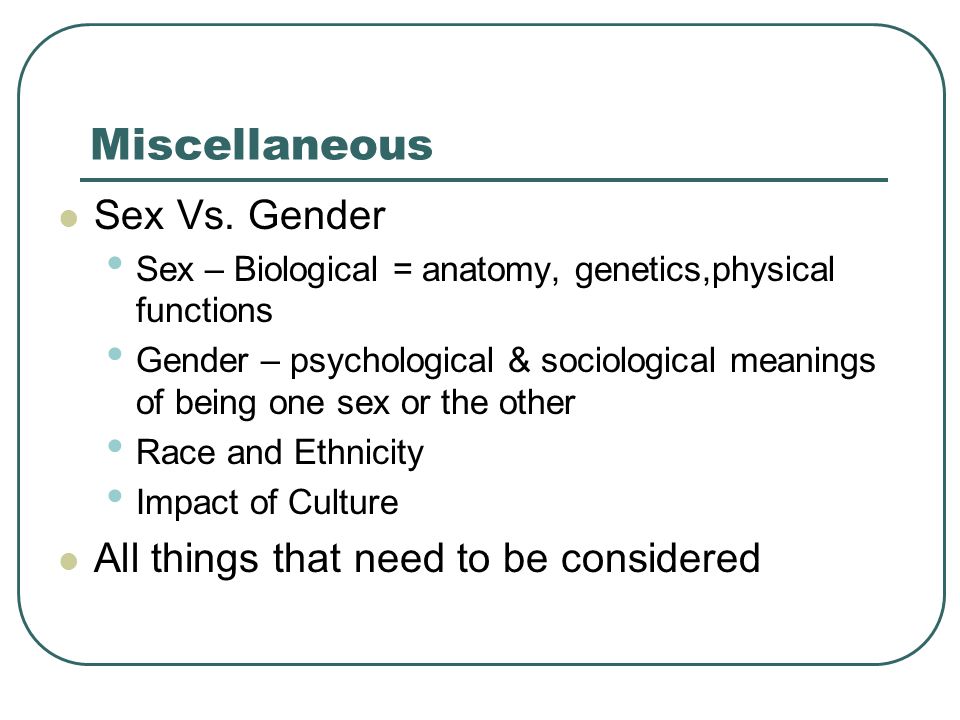 Miscellaneous

Sex Vs. Gender

Sex – Biological = anatomy, genetics,physical functions

Gender – psychological & sociological meanings of being one sex or the other

Race and Ethnicity

Impact of Culture

All things that need to be considered